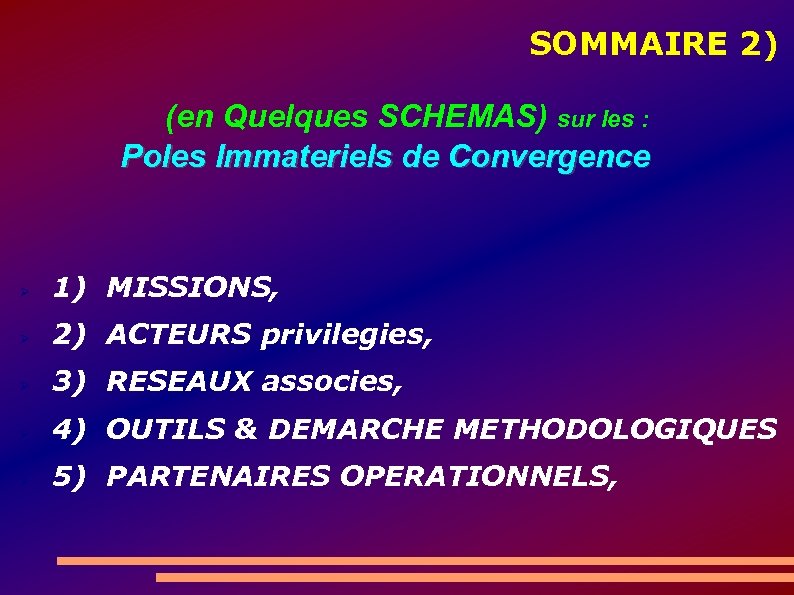 SOMMAIRE 2)

(en Quelques SCHEMAS) sur les :
Poles Immateriels de Convergence

1) MISSIONS,
2) ACTEURS privilegies,
3) RESEAUX associes,
4) OUTILS & DEMARCHE METHODOLOGIQUES
5) PARTENAIRES OPERATIONNELS,